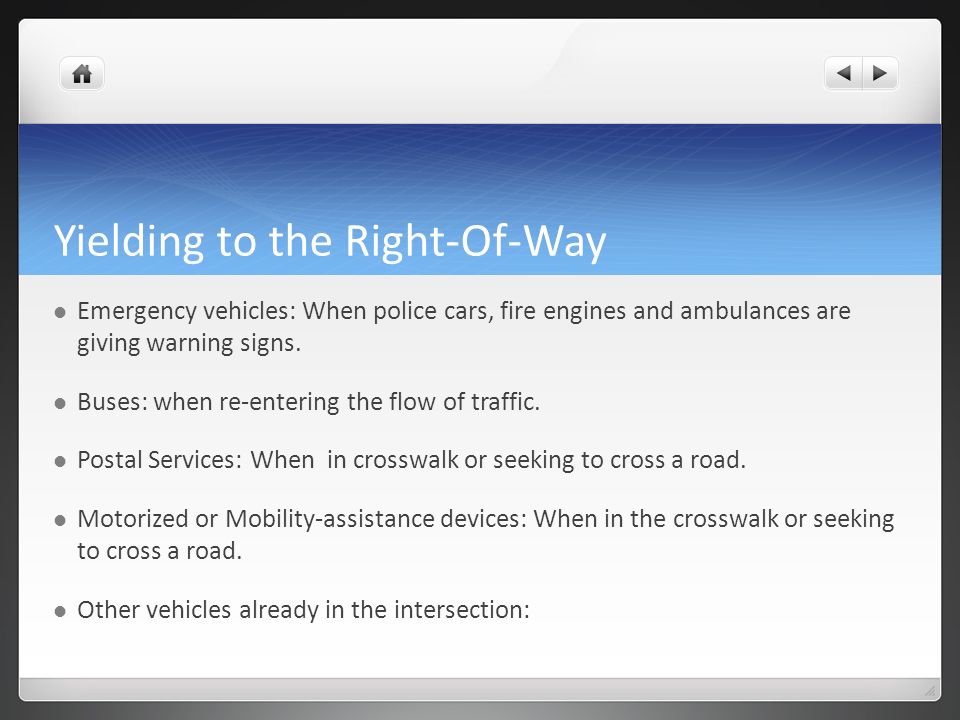 Yielding to the Right-Of-Way

- Emergency vehicles: When police cars, fire engines and ambulances are giving warning signs.
- Buses: when re-entering the flow of traffic.
- Postal Services: When in crosswalk or seeking to cross a road.
- Motorized or Mobility-assistance devices: When in the crosswalk or seeking to cross a road.
- Other vehicles already in the intersection: